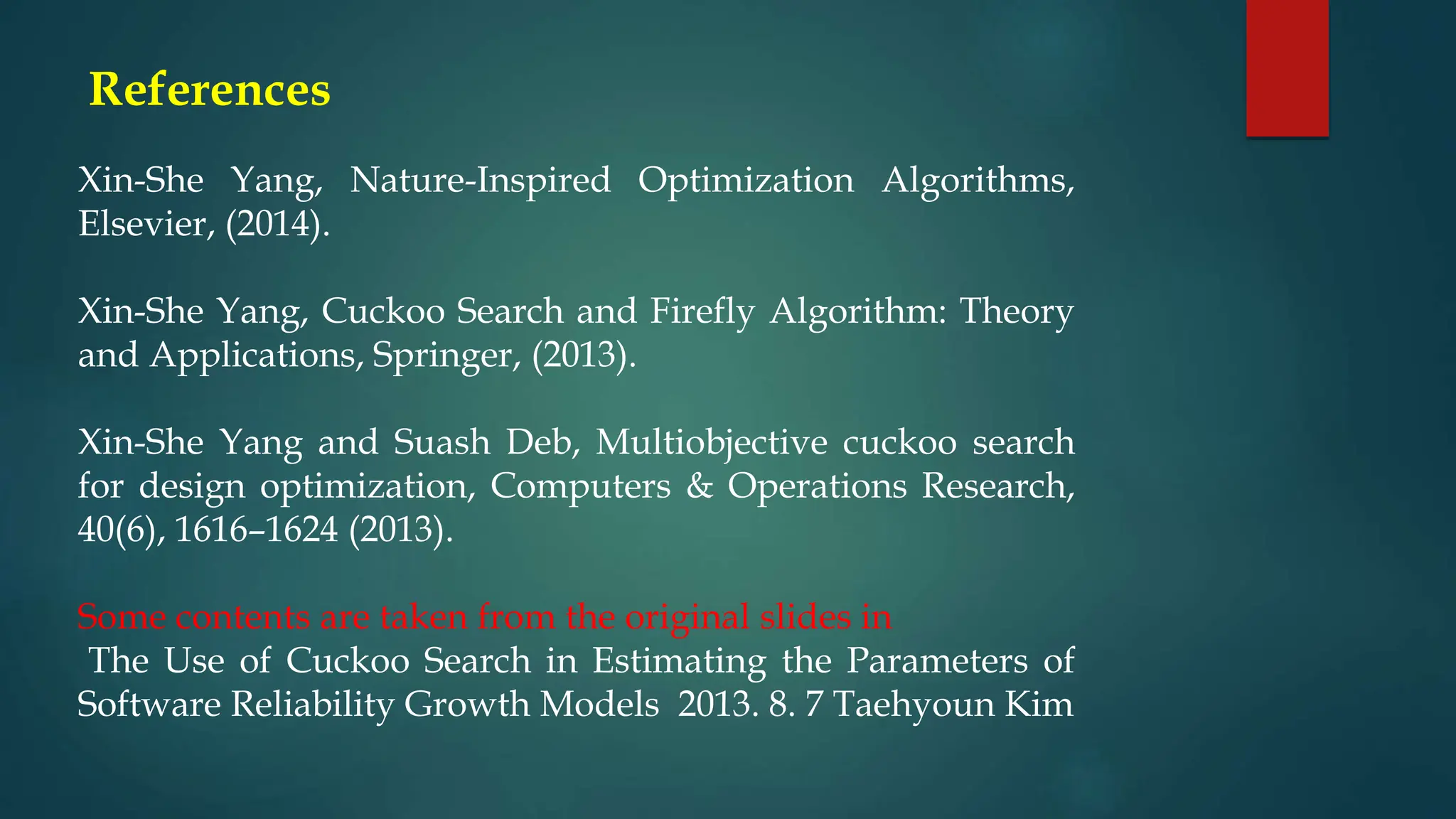 References

Xin-She Yang, Nature-Inspired Optimization Algorithms, Elsevier, (2014).

Xin-She Yang, Cuckoo Search and Firefly Algorithm: Theory and Applications, Springer, (2013).

Xin-She Yang and Suash Deb, Multiobjective cuckoo search for design optimization, Computers & Operations Research, 40(6), 1616–1624 (2013).

Some contents are taken from the original slides in
The Use of Cuckoo Search in Estimating the Parameters of Software Reliability Growth Models 2013. 8. 7 Taehyoun Kim